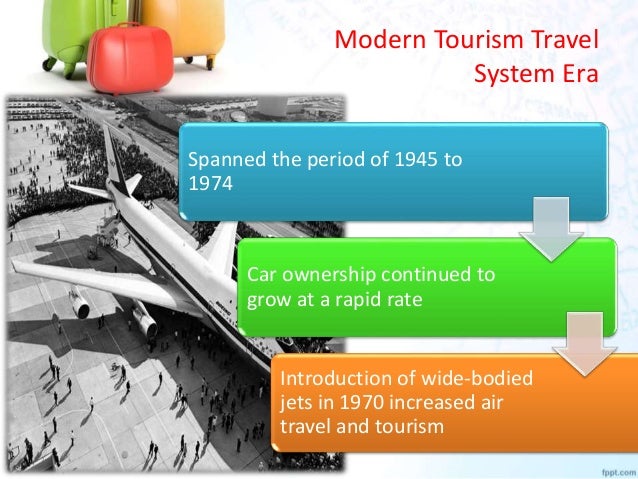 Modern Tourism Travel System Era

Spanned the period of 1945 to 1974

Car ownership continued to grow at a rapid rate

Introduction of wide-bodied jets in 1970 increased air travel and tourism

fppt.com